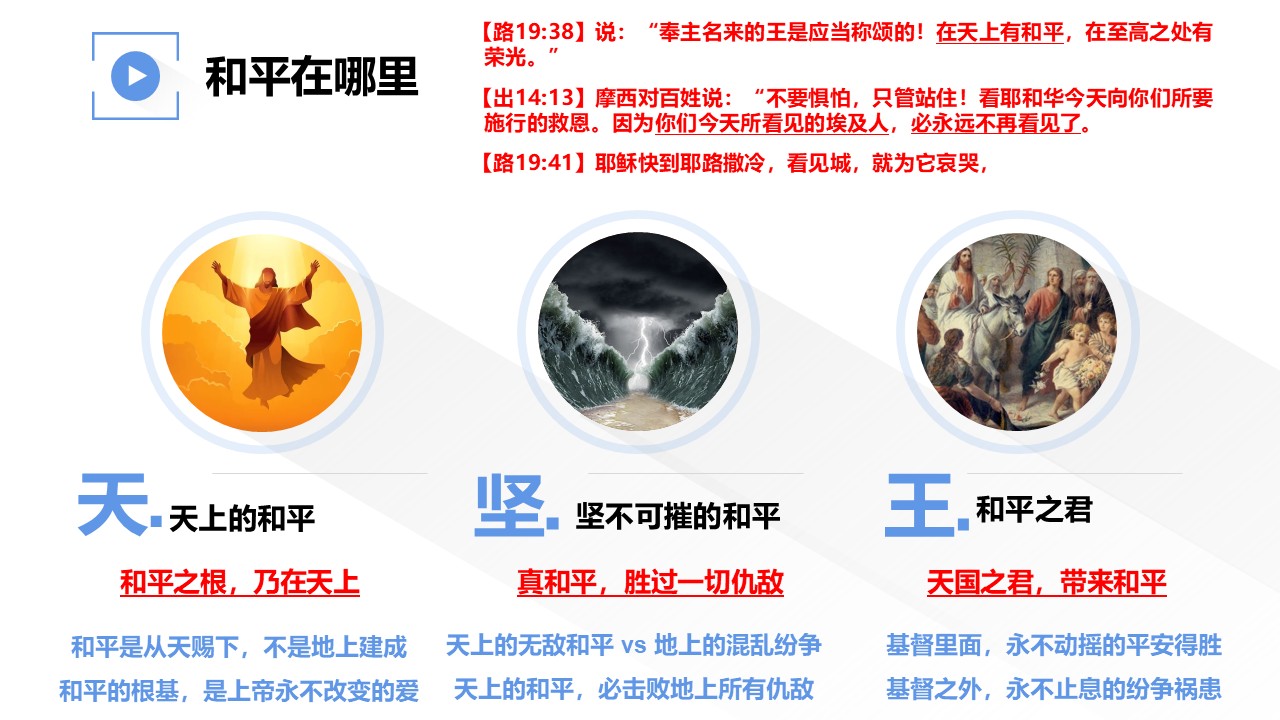 和平在哪里

【路19:38】说：“奉主名来的王是应当称颂的！在天上有和平，在至高之处有荣光。”

【出14:13】摩西对百姓说：“不要惧怕，只管站住！看耶和华今天向你们所要施行的救恩。因为你们今天所看见的埃及人，必永远不再看见了。

【路19:41】耶稣快到耶路撒冷，看见城，就为它哀哭，

天. 天上的和平

和平之根，乃在天上

和平是从天赐下，不是地上建成
和平的根基，是上帝永不改变的爱

坚. 坚不可摧的和平

真和平，胜过一切仇敌

天上的无敌和平 vs 地上的混乱纷争
天上的和平，必击败地上所有仇敌

王. 和平之君

天国之君，带来和平

基督里面，永不动摇的平安得胜
基督之外，永不止息的纷争祸患